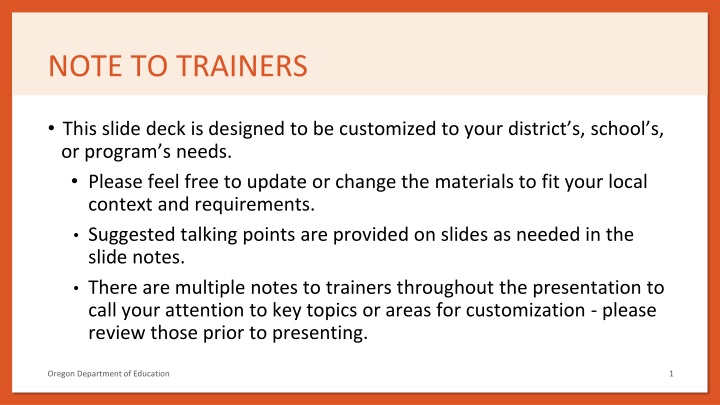 NOTE TO TRAINERS

• This slide deck is designed to be customized to your district's, school's, or program's needs.

• Please feel free to update or change the materials to fit your local context and requirements.

• Suggested talking points are provided on slides as needed in the slide notes.

• There are multiple notes to trainers throughout the presentation to call your attention to key topics or areas for customization - please review those prior to presenting.

Oregon Department of Education

1